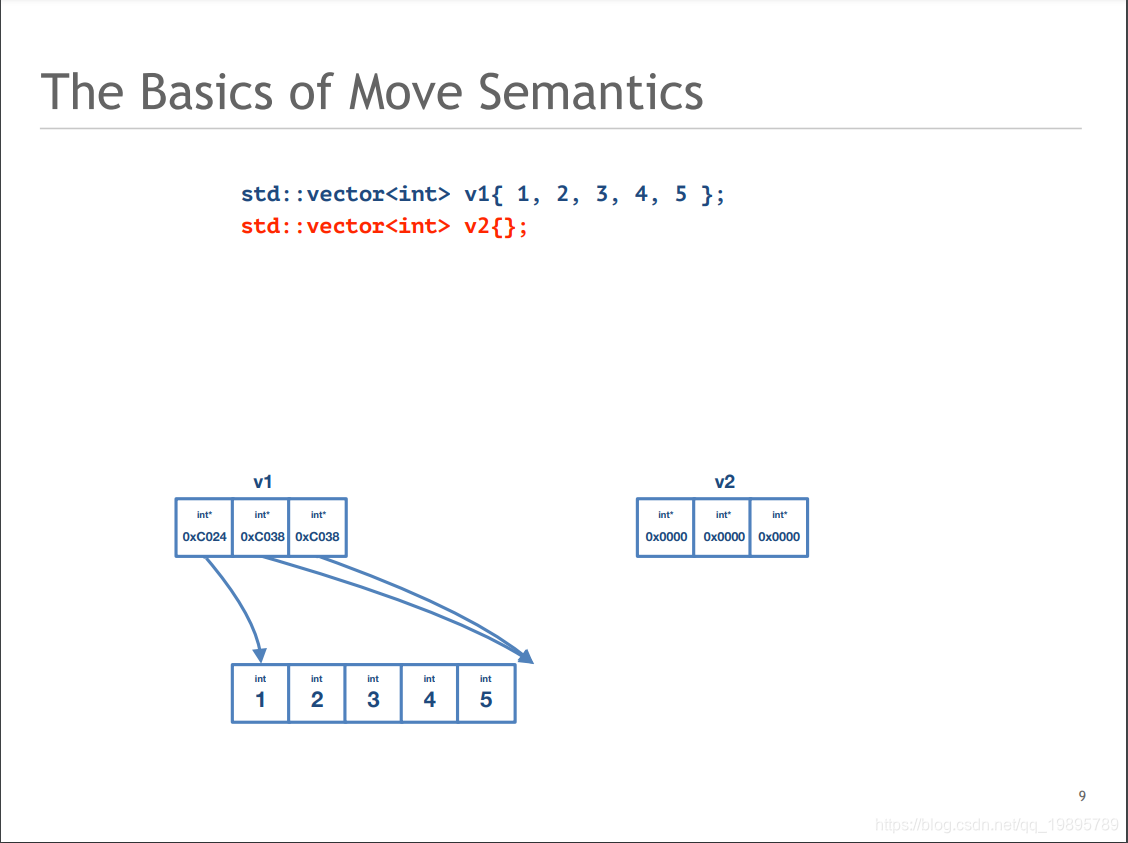 The Basics of Move Semantics

std::vector<int> v1{ 1, 2, 3, 4, 5 };
std::vector<int> v2{};

v1

| int* | int* | int* |
|---|---|---|
| 0xC024 | 0xC038 | 0xC038 |

v2

| int* | int* | int* |
|---|---|---|
| 0x0000 | 0x0000 | 0x0000 |

| int | int | int | int | int |
|---|---|---|---|---|
| 1 | 2 | 3 | 4 | 5 |

9

https://blog.csdn.net/qq_19895789